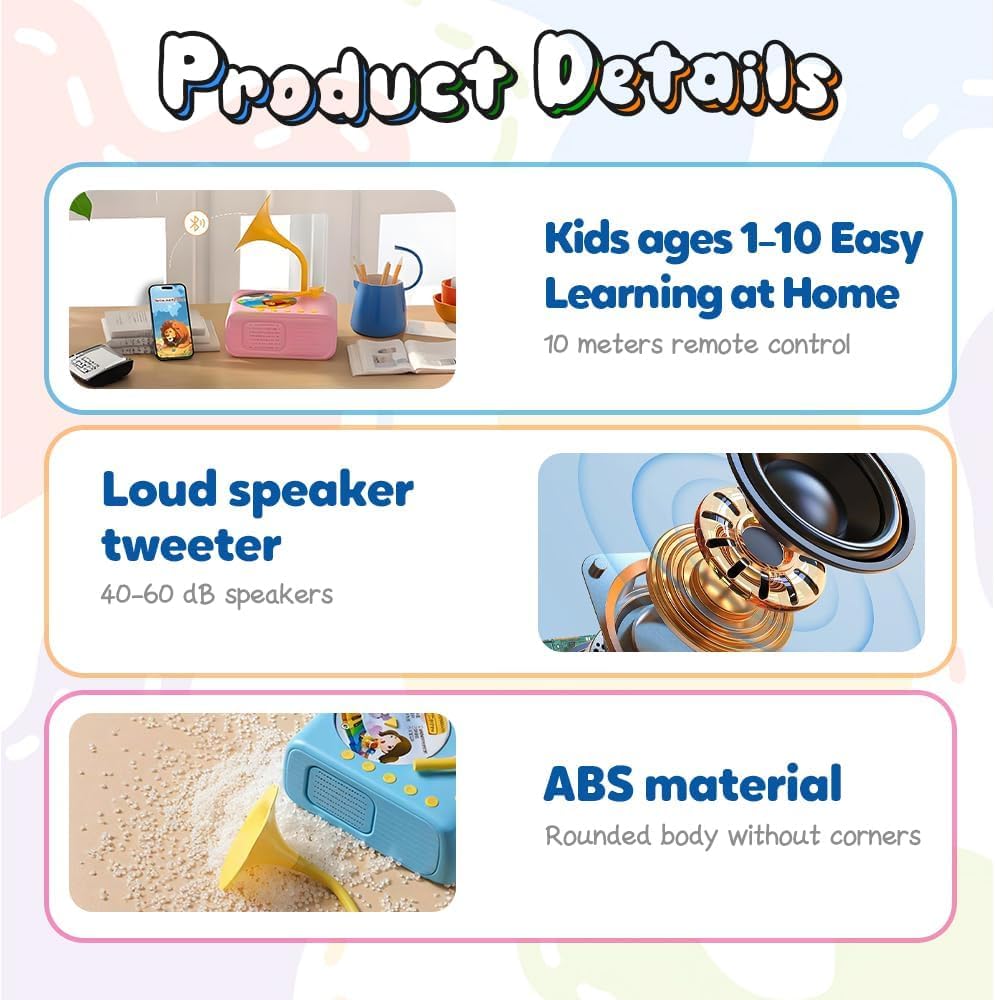 Product Details

Kids ages 1-10 Easy Learning at Home
10 meters remote control

Loud speaker tweeter
40-60 dB speakers

ABS material
Rounded body without corners